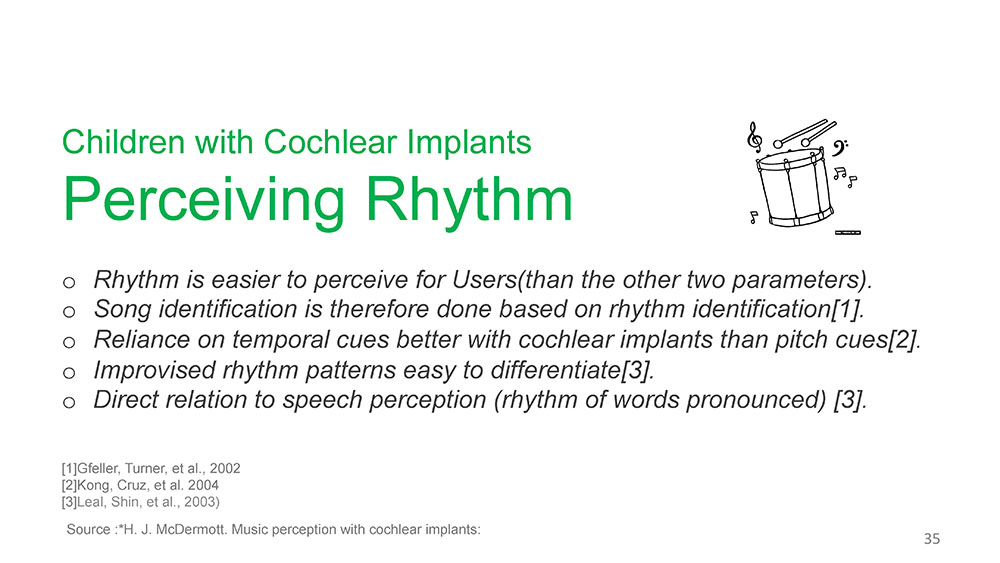 Children with Cochlear Implants
Perceiving Rhythm

o Rhythm is easier to perceive for Users(than the other two parameters).
o Song identification is therefore done based on rhythm identification[1].
o Reliance on temporal cues better with cochlear implants than pitch cues[2].
o Improvised rhythm patterns easy to differentiate[3].
o Direct relation to speech perception (rhythm of words pronounced) [3].

[1]Gfeller, Turner, et al., 2002
[2]Kong, Cruz, et al. 2004
[3]Leal, Shin, et al., 2003)

Source :*H. J. McDermott. Music perception with cochlear implants:

35